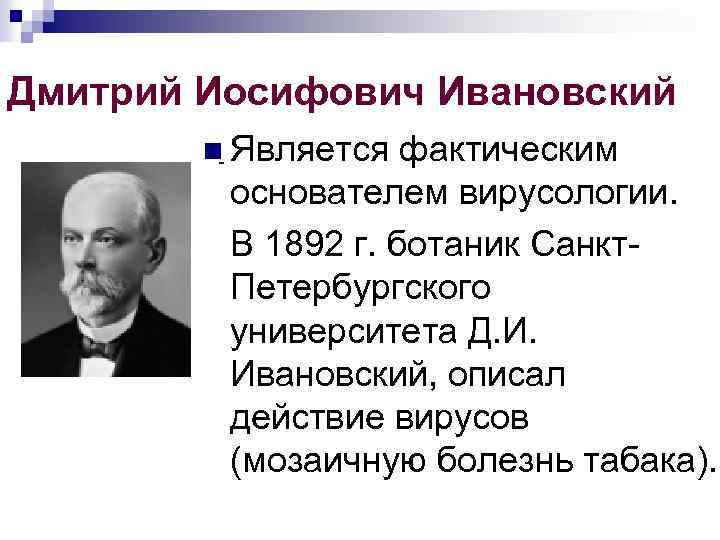 Дмитрий Иосифович Ивановский

Является фактическим основателем вирусологии.

В 1892 г. ботаник Санкт-Петербургского университета Д.И. Ивановский, описал действие вирусов (мозаичную болезнь табака).